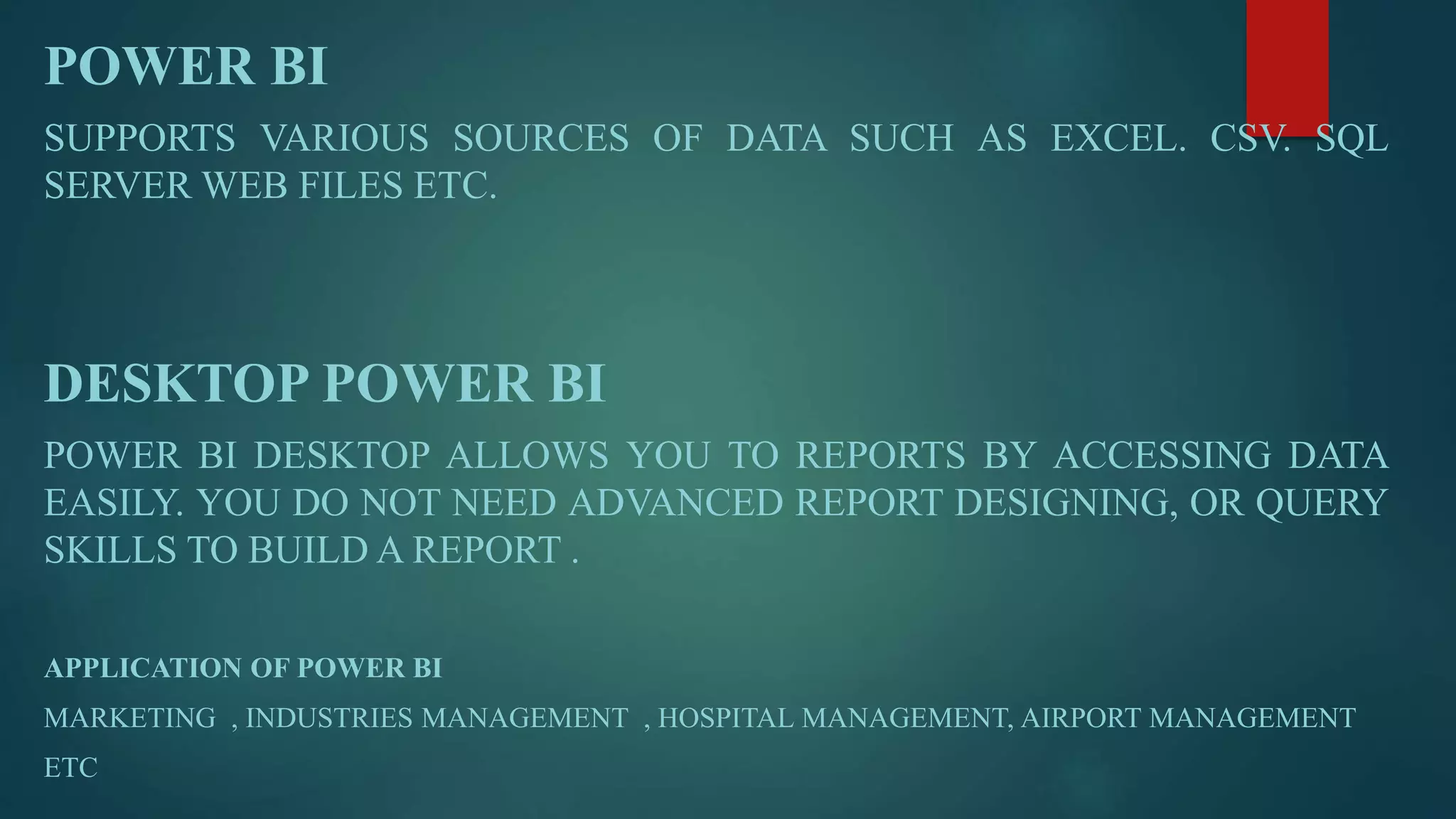 POWER BI

SUPPORTS VARIOUS SOURCES OF DATA SUCH AS EXCEL. CSV. SQL SERVER WEB FILES ETC.

DESKTOP POWER BI

POWER BI DESKTOP ALLOWS YOU TO REPORTS BY ACCESSING DATA EASILY. YOU DO NOT NEED ADVANCED REPORT DESIGNING, OR QUERY SKILLS TO BUILD A REPORT .

APPLICATION OF POWER BI

MARKETING , INDUSTRIES MANAGEMENT , HOSPITAL MANAGEMENT, AIRPORT MANAGEMENT ETC